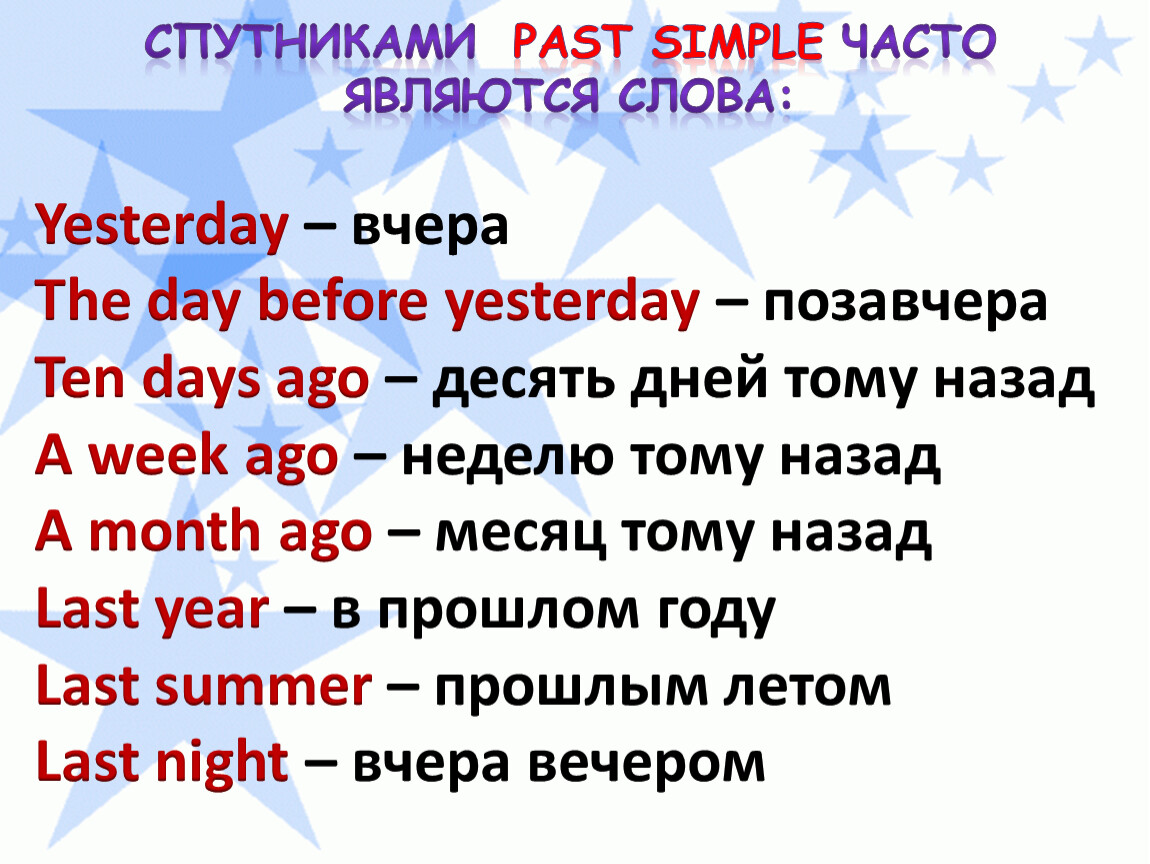 СПУТНИКАМИ PAST SIMPLE ЧАСТО ЯВЛЯЮТСЯ СЛОВА:

Yesterday – вчера
The day before yesterday – позавчера
Ten days ago – десять дней тому назад
A week ago – неделю тому назад
A month ago – месяц тому назад
Last year – в прошлом году
Last summer – прошлым летом
Last night – вчера вечером